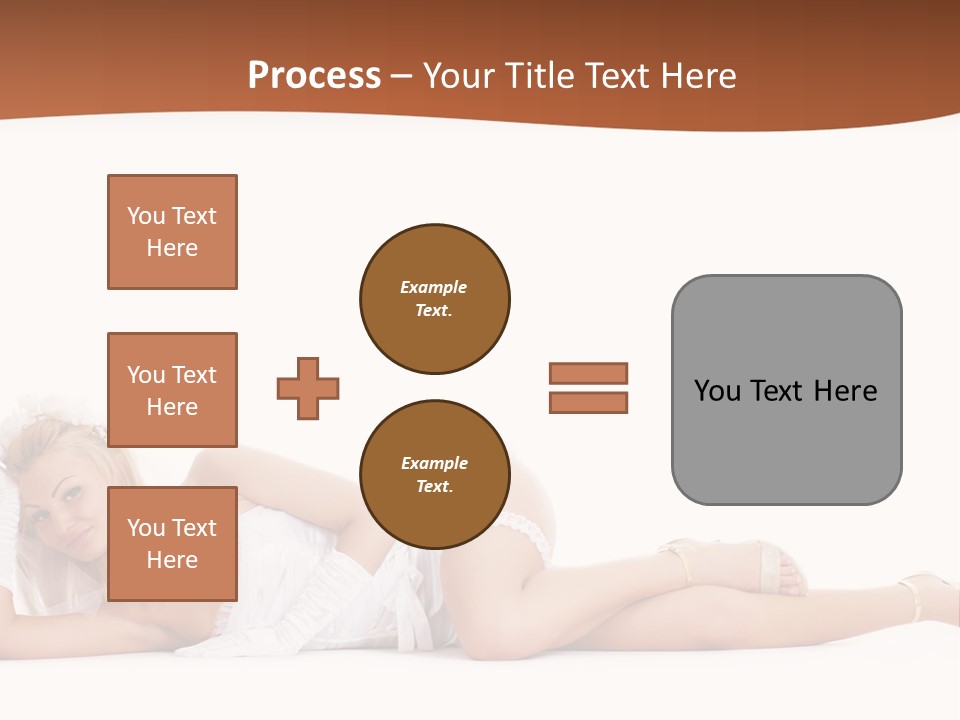 Process – Your Title Text Here

You Text Here

You Text Here

You Text Here

Example Text.

Example Text.

You Text Here